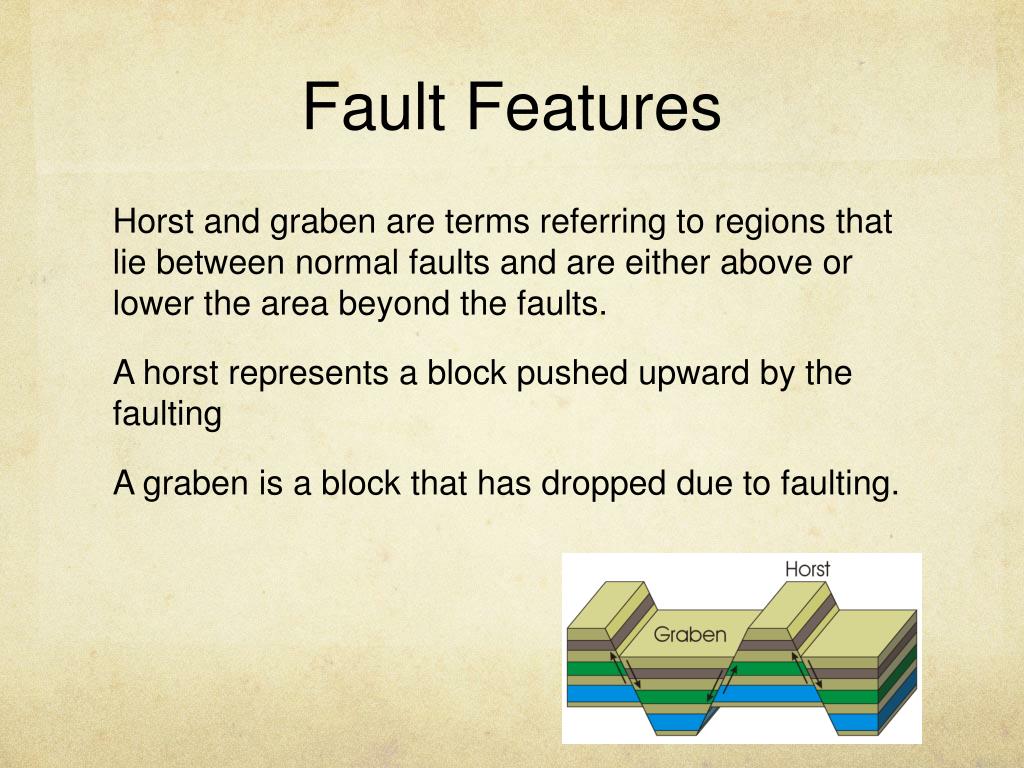 Fault Features

Horst and graben are terms referring to regions that lie between normal faults and are either above or lower the area beyond the faults.

A horst represents a block pushed upward by the faulting

A graben is a block that has dropped due to faulting.

Horst

Graben